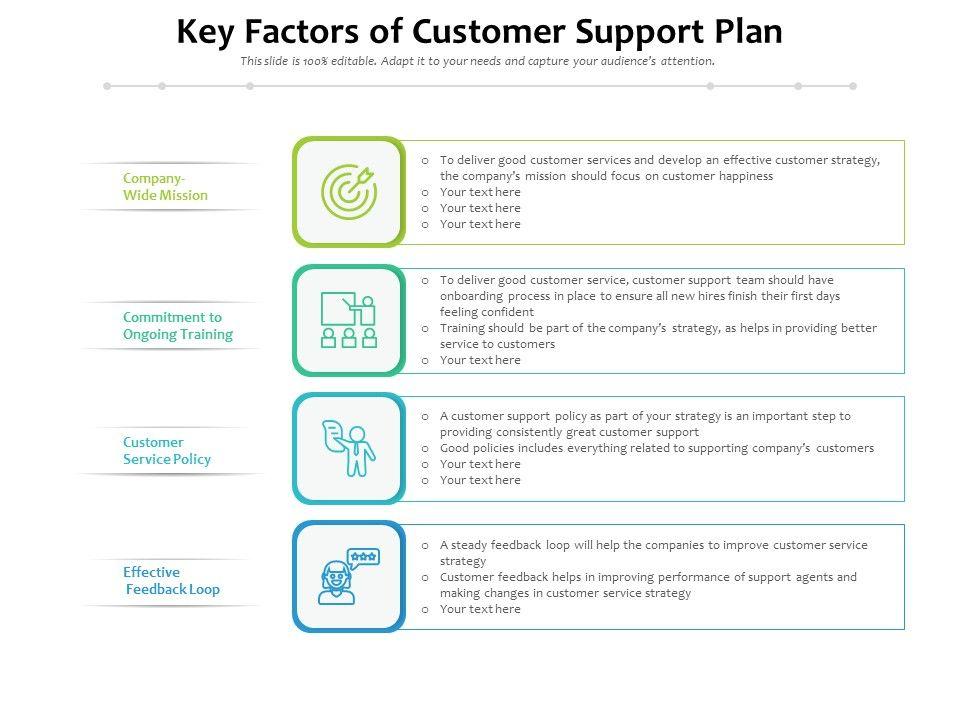 Key Factors of Customer Support Plan

This slide is 100% editable. Adapt it to your needs and capture your audience's attention.

Company-Wide Mission

o To deliver good customer services and develop an effective customer strategy, the company's mission should focus on customer happiness
o Your text here
o Your text here
o Your text here

Commitment to Ongoing Training

o To deliver good customer service, customer support team should have onboarding process in place to ensure all new hires finish their first days feeling confident
o Training should be part of the company's strategy, as helps in providing better service to customers
o Your text here

Customer Service Policy

o A customer support policy as part of your strategy is an important step to providing consistently great customer support
o Good policies includes everything related to supporting company's customers
o Your text here
o Your text here

Effective Feedback Loop

o A steady feedback loop will help the companies to improve customer service strategy
o Customer feedback helps in improving performance of support agents and making changes in customer service strategy
o Your text here